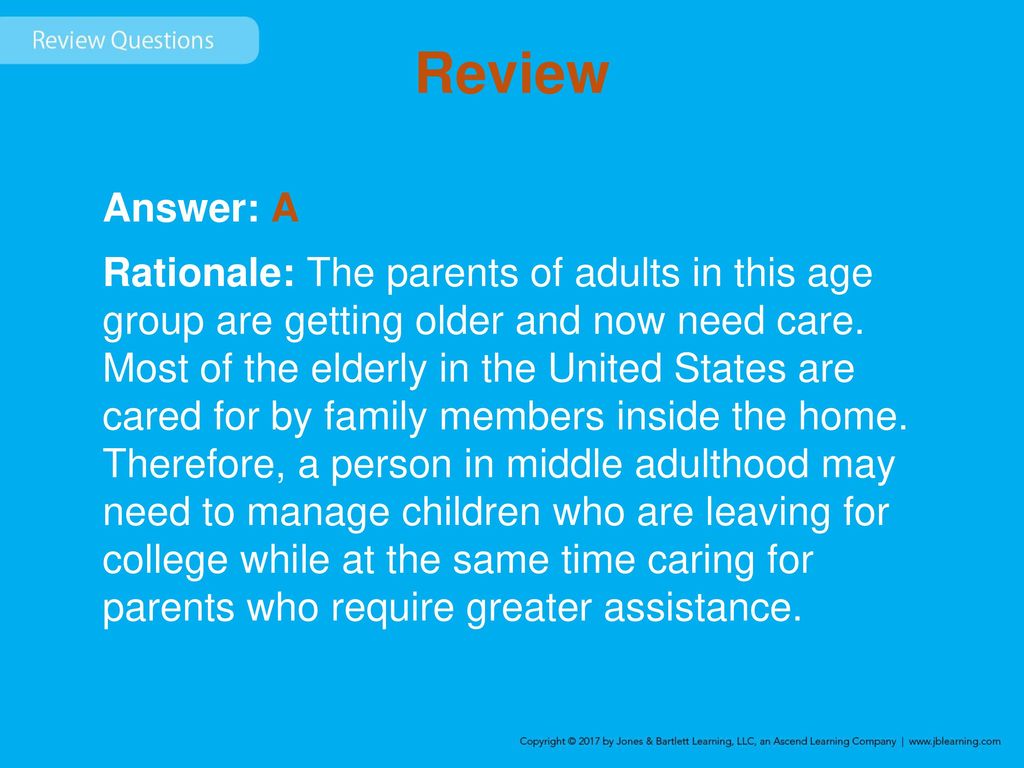 Review Questions

Review

Answer: A

Rationale: The parents of adults in this age group are getting older and now need care. Most of the elderly in the United States are cared for by family members inside the home. Therefore, a person in middle adulthood may need to manage children who are leaving for college while at the same time caring for parents who require greater assistance.

Copyright © 2017 by Jones & Bartlett Learning, LLC, an Ascend Learning Company | www.jblearning.com